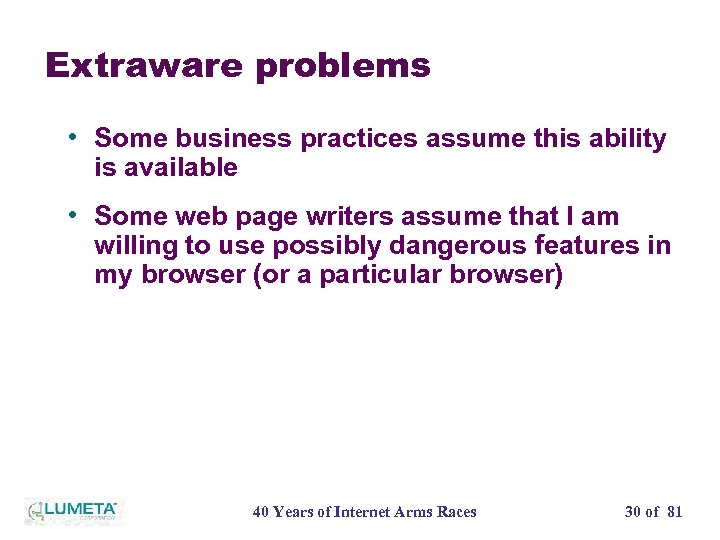 Extraware problems

• Some business practices assume this ability is available

• Some web page writers assume that I am willing to use possibly dangerous features in my browser (or a particular browser)

LUMETA CORPORATION

40 Years of Internet Arms Races

30 of 81